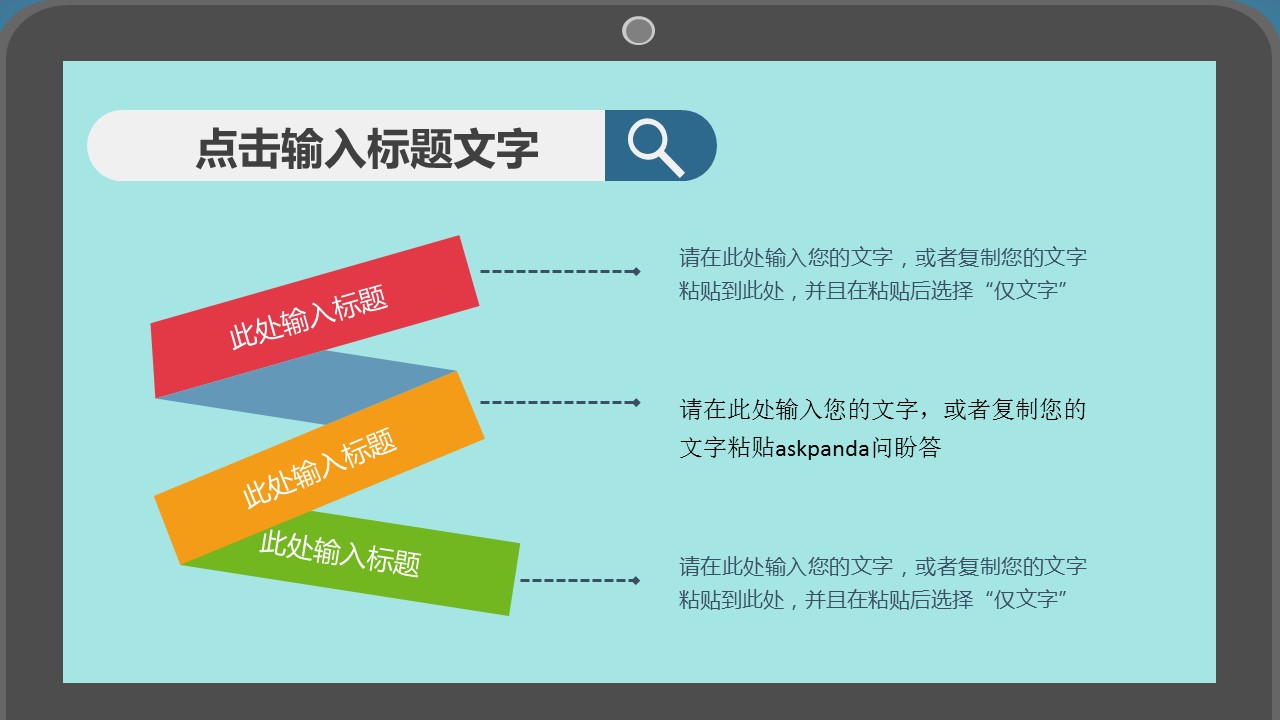 点击输入标题文字

此处输入标题

请在此处输入您的文字，或者复制您的文字粘贴到此处，并且在粘贴后选择“仅文字”

此处输入标题

请在此处输入您的文字，或者复制您的文字粘贴askpanda问盼答

此处输入标题

请在此处输入您的文字，或者复制您的文字粘贴到此处，并且在粘贴后选择“仅文字”